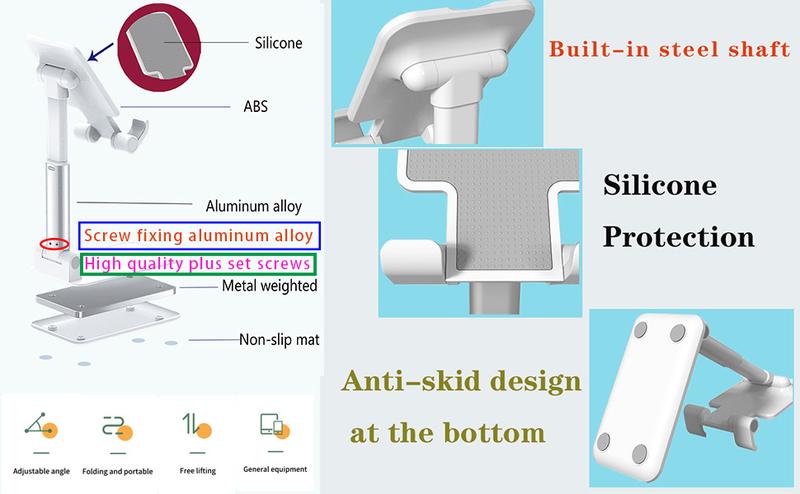 Silicone

ABS

Aluminum alloy

Screw fixing aluminum alloy

High quality plus set screws

Metal weighted

Non-slip mat

Adjustable angle

Folding and portable

Free lifting

General equipment

Built-in steel shaft

Silicone Protection

Anti-skid design at the bottom